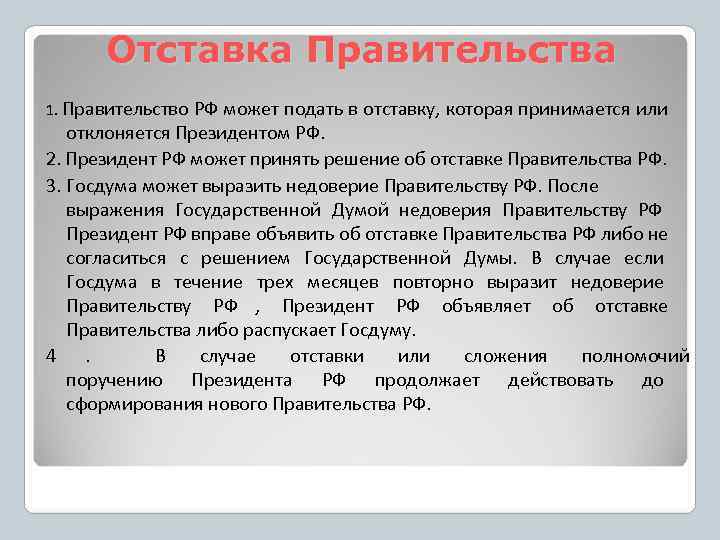 Отставка Правительства

1. Правительство РФ может подать в отставку, которая принимается или отклоняется Президентом РФ.

2. Президент РФ может принять решение об отставке Правительства РФ.

3. Госдума может выразить недоверие Правительству РФ. После выражения Государственной Думой недоверия Правительству РФ Президент РФ вправе объявить об отставке Правительства РФ либо не согласиться с решением Государственной Думы. В случае если Госдума в течение трех месяцев повторно выразит недоверие Правительству РФ , Президент РФ объявляет об отставке Правительства либо распускает Госдуму.

4 . В случае отставки или сложения полномочий поручению Президента РФ продолжает действовать до сформирования нового Правительства РФ.